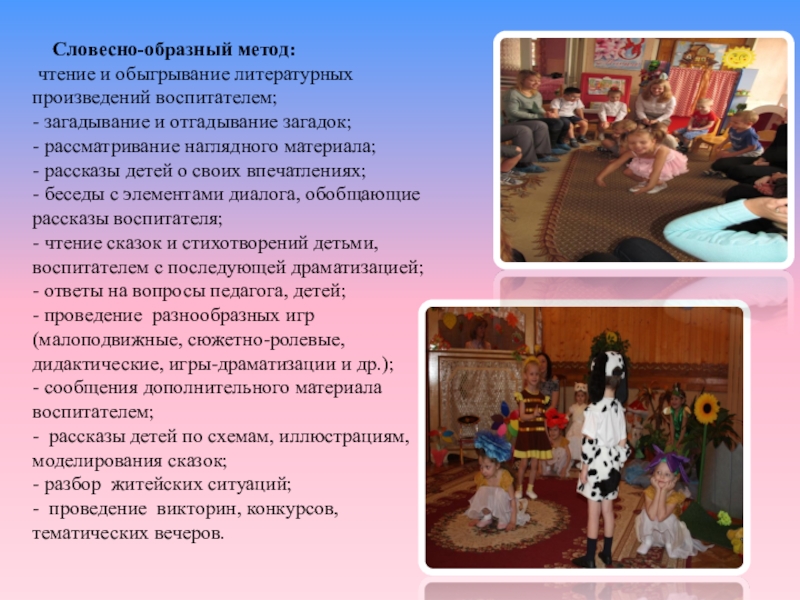 Словесно-образный метод:
чтение и обыгрывание литературных произведений воспитателем;
- загадывание и отгадывание загадок;
- рассматривание наглядного материала;
- рассказы детей о своих впечатлениях;
- беседы с элементами диалога, обобщающие рассказы воспитателя;
- чтение сказок и стихотворений детьми, воспитателем с последующей драматизацией;
- ответы на вопросы педагога, детей;
- проведение разнообразных игр (малоподвижные, сюжетно-ролевые, дидактические, игры-драматизации и др.);
- сообщения дополнительного материала воспитателем;
- рассказы детей по схемам, иллюстрациям, моделирования сказок;
- разбор житейских ситуаций;
- проведение викторин, конкурсов, тематических вечеров.